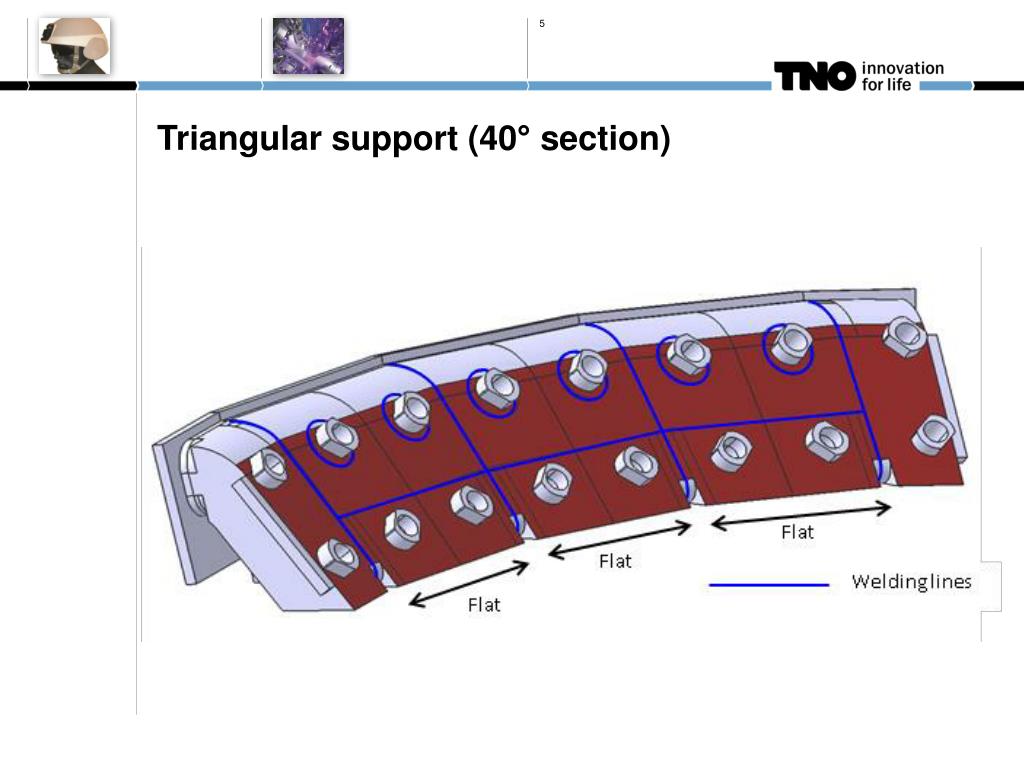 5

TNO innovation for life

Triangular support (40° section)

Flat
Flat
Flat
Weldinglines